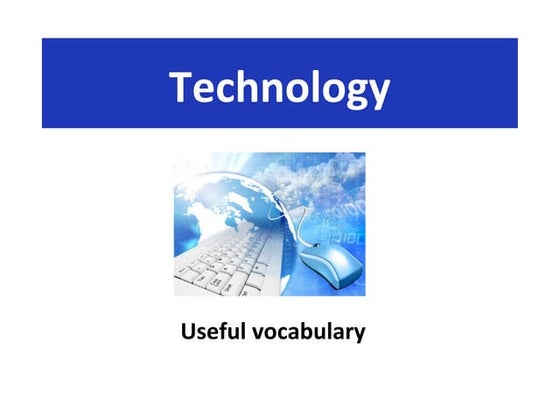 Technology

Useful vocabulary